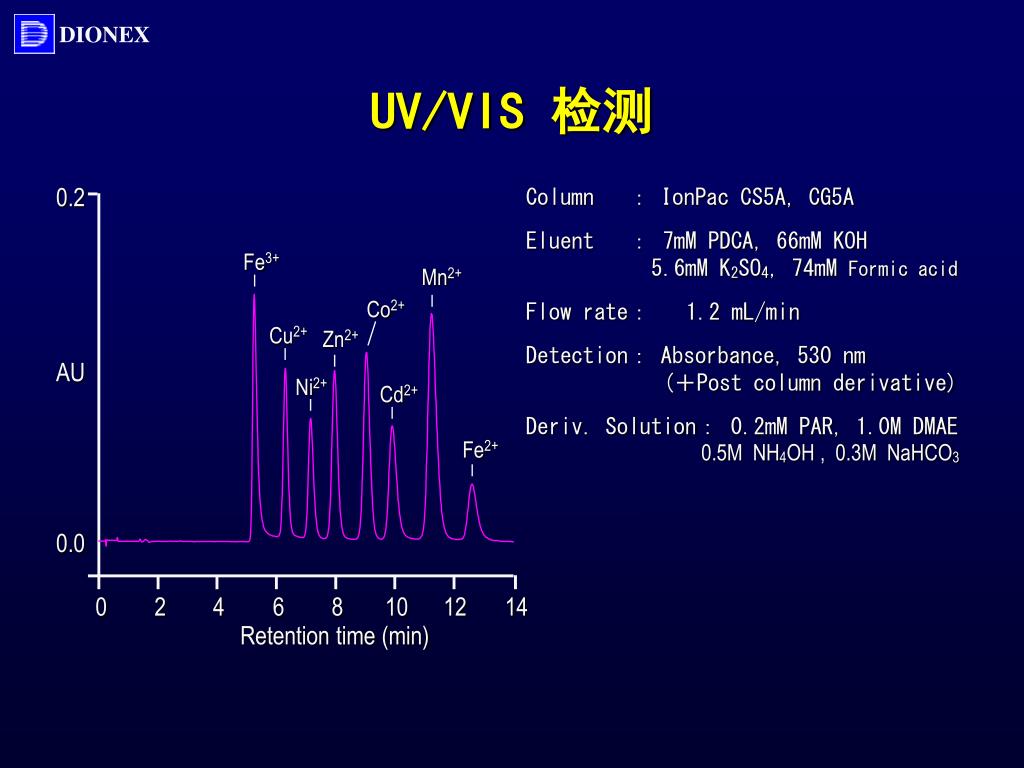 DIONEX

UV/VIS 检测

0.2

AU

0.0

$Fe^{3+}$ $Cu^{2+}$ $Ni^{2+}$ $Zn^{2+}$ $Co^{2+}$ $Cd^{2+}$ $Mn^{2+}$ $Fe^{2+}$

0 2 4 6 8 10 12 14

Retention time (min)

Column : IonPac CS5A, CG5A

Eluent : 7mM PDCA, 66mM KOH
5.6mM $K_2SO_4$, 74mM Formic acid

Flow rate : 1.2 mL/min

Detection : Absorbance, 530 nm
(+Post column derivative)

Deriv. Solution : 0.2mM PAR, 1.0M DMAE
0.5M $NH_4OH$ , 0.3M $NaHCO_3$